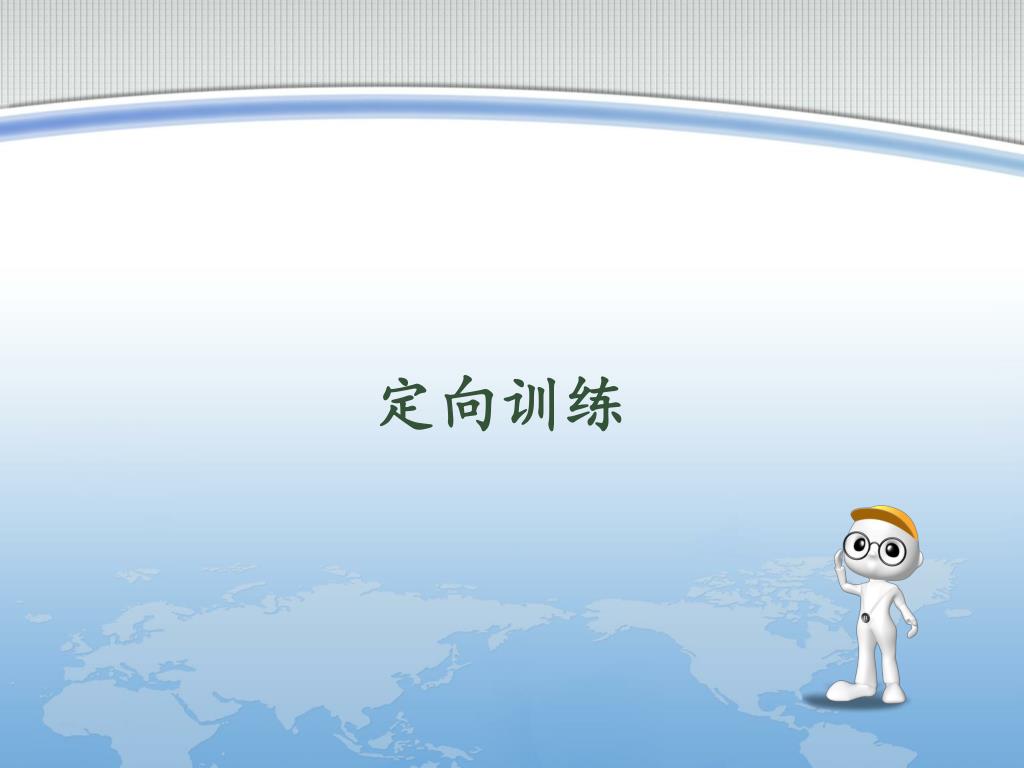 定向训练